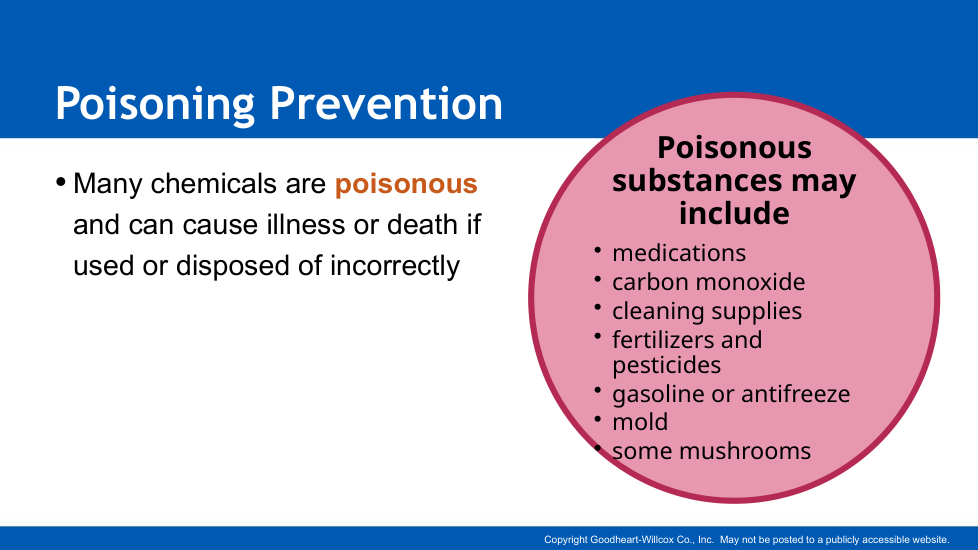 Poisoning Prevention

• Many chemicals are poisonous and can cause illness or death if used or disposed of incorrectly

Poisonous substances may include

• medications
• carbon monoxide
• cleaning supplies
• fertilizers and pesticides
• gasoline or antifreeze
• mold
• some mushrooms

Copyright Goodheart-Willcox Co., Inc. May not be posted to a publicly accessible website.